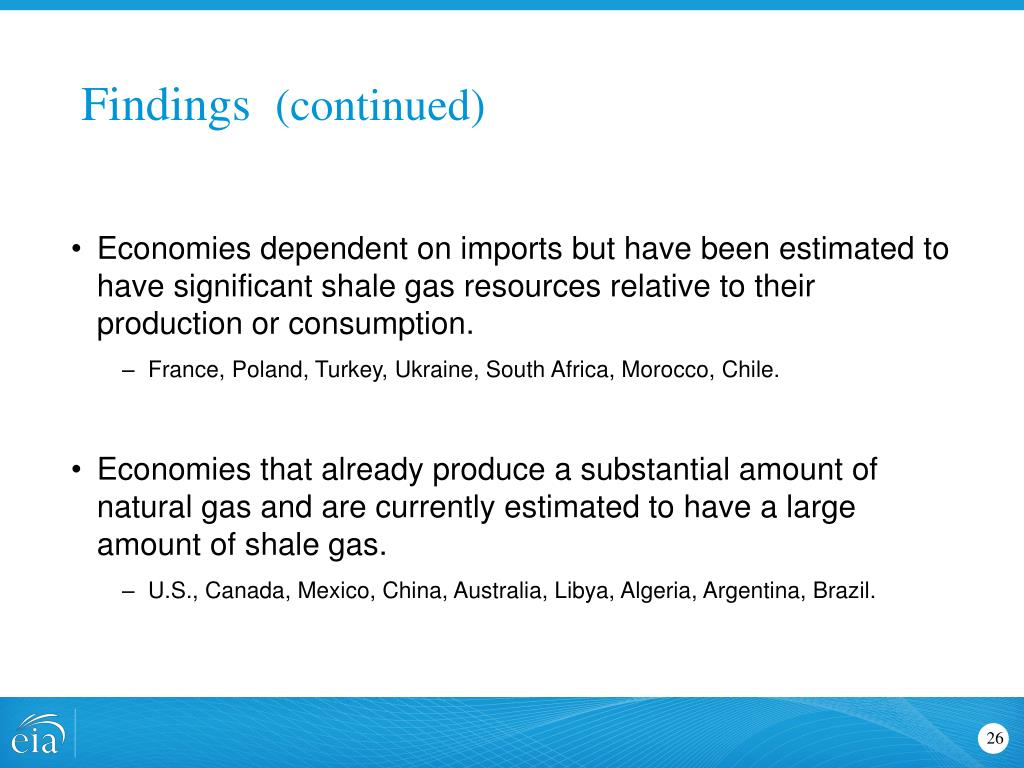 Findings (continued)

• Economies dependent on imports but have been estimated to have significant shale gas resources relative to their production or consumption.

– France, Poland, Turkey, Ukraine, South Africa, Morocco, Chile.

• Economies that already produce a substantial amount of natural gas and are currently estimated to have a large amount of shale gas.

– U.S., Canada, Mexico, China, Australia, Libya, Algeria, Argentina, Brazil.

eia

26